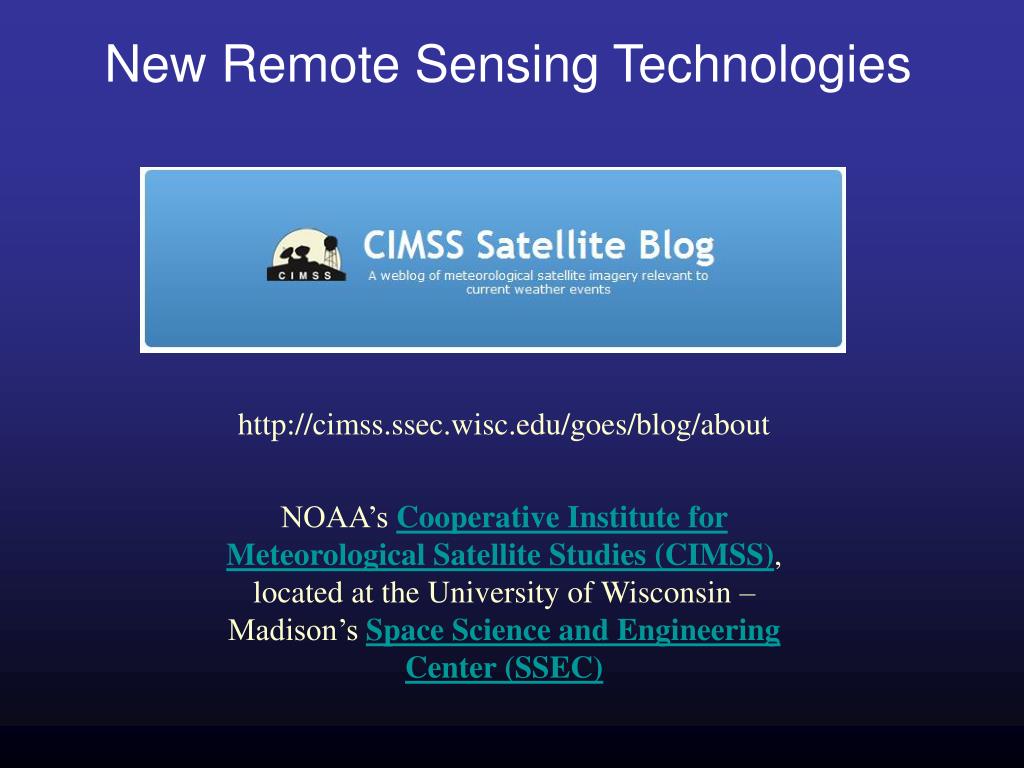 New Remote Sensing Technologies

CIMSS

CIMSS Satellite Blog

A weblog of meteorological satellite imagery relevant to current weather events

http://cimss.ssec.wisc.edu/goes/blog/about

NOAA's Cooperative Institute for Meteorological Satellite Studies (CIMSS), located at the University of Wisconsin – Madison's Space Science and Engineering Center (SSEC)